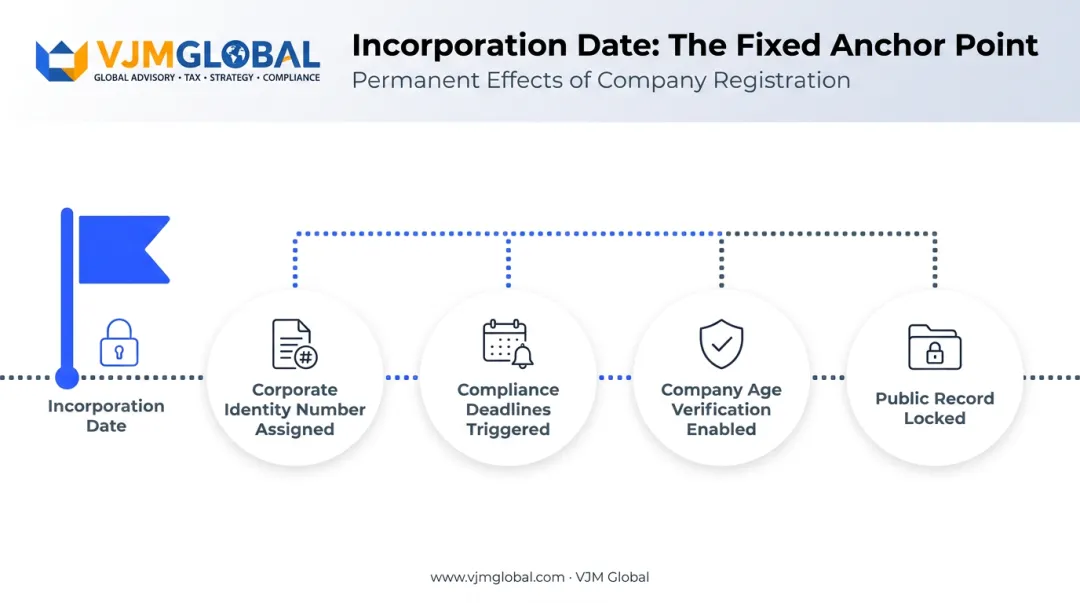 VJMGLOBAL
GLOBAL ADVISORY • TAX • STRATEGY • COMPLIANCE

Incorporation Date: The Fixed Anchor Point
Permanent Effects of Company Registration

Incorporation Date

Corporate Identity Number Assigned

Compliance Deadlines Triggered

Company Age Verification Enabled

Public Record Locked

www.vjmglobal.com · VJM Global